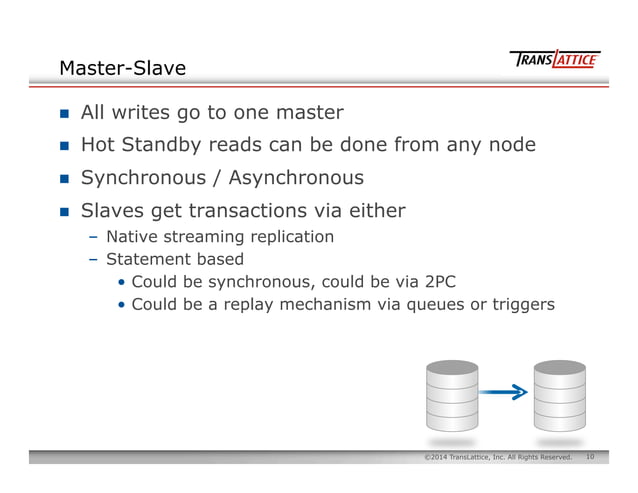 Master-Slave

TRANSLATTICE

- All writes go to one master
- Hot Standby reads can be done from any node
- Synchronous / Asynchronous
- Slaves get transactions via either
  – Native streaming replication
  – Statement based
    • Could be synchronous, could be via 2PC
    • Could be a replay mechanism via queues or triggers

©2014 TransLattice, Inc. All Rights Reserved. 10